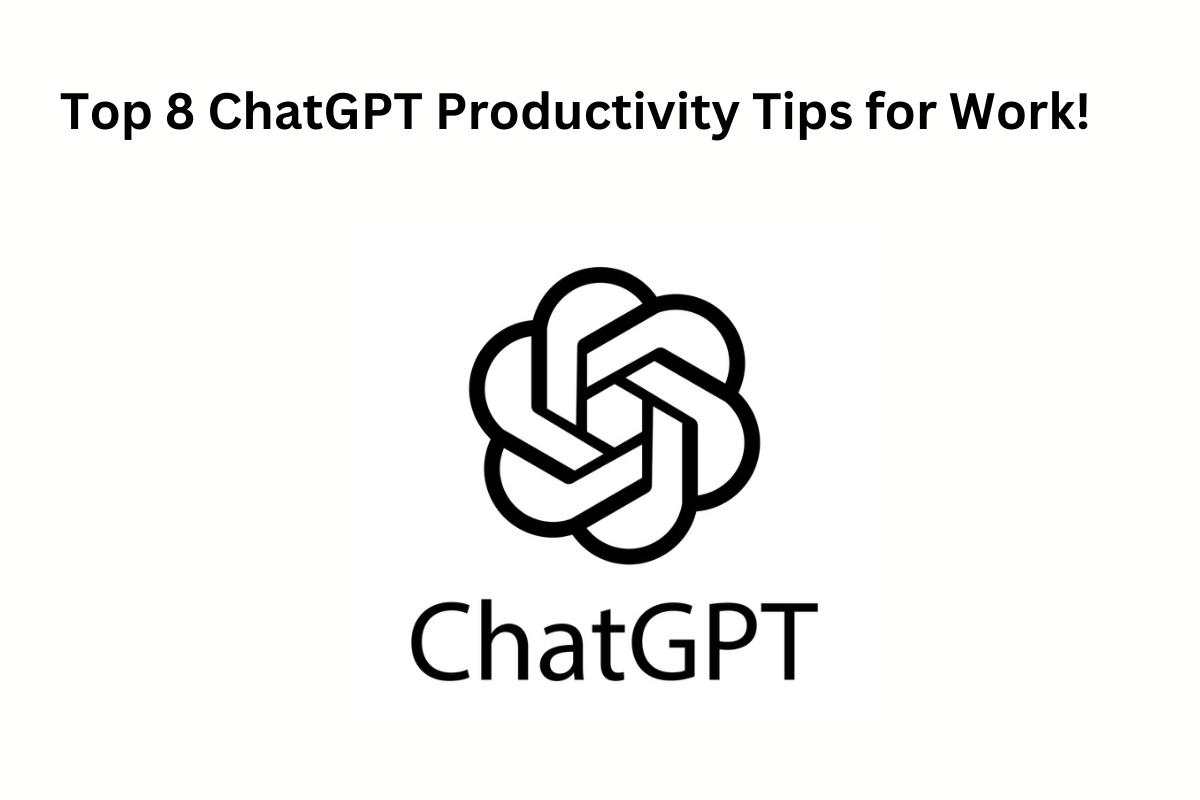 Top 8 ChatGPT Productivity Tips for Work!

ChatGPT